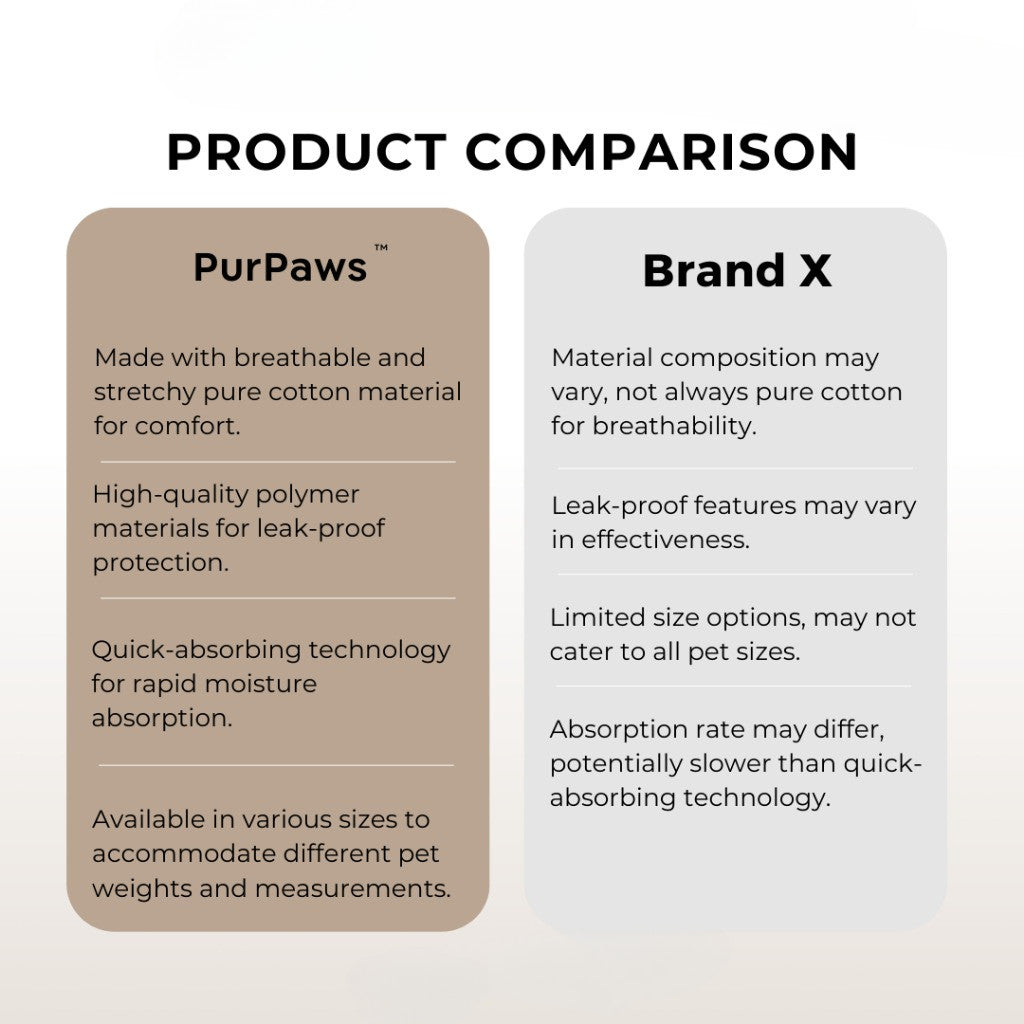 PRODUCT COMPARISON

PurPaws™

Made with breathable and stretchy pure cotton material for comfort.

High-quality polymer materials for leak-proof protection.

Quick-absorbing technology for rapid moisture absorption.

Available in various sizes to accommodate different pet weights and measurements.

Brand X

Material composition may vary, not always pure cotton for breathability.

Leak-proof features may vary in effectiveness.

Limited size options, may not cater to all pet sizes.

Absorption rate may differ, potentially slower than quick-absorbing technology.